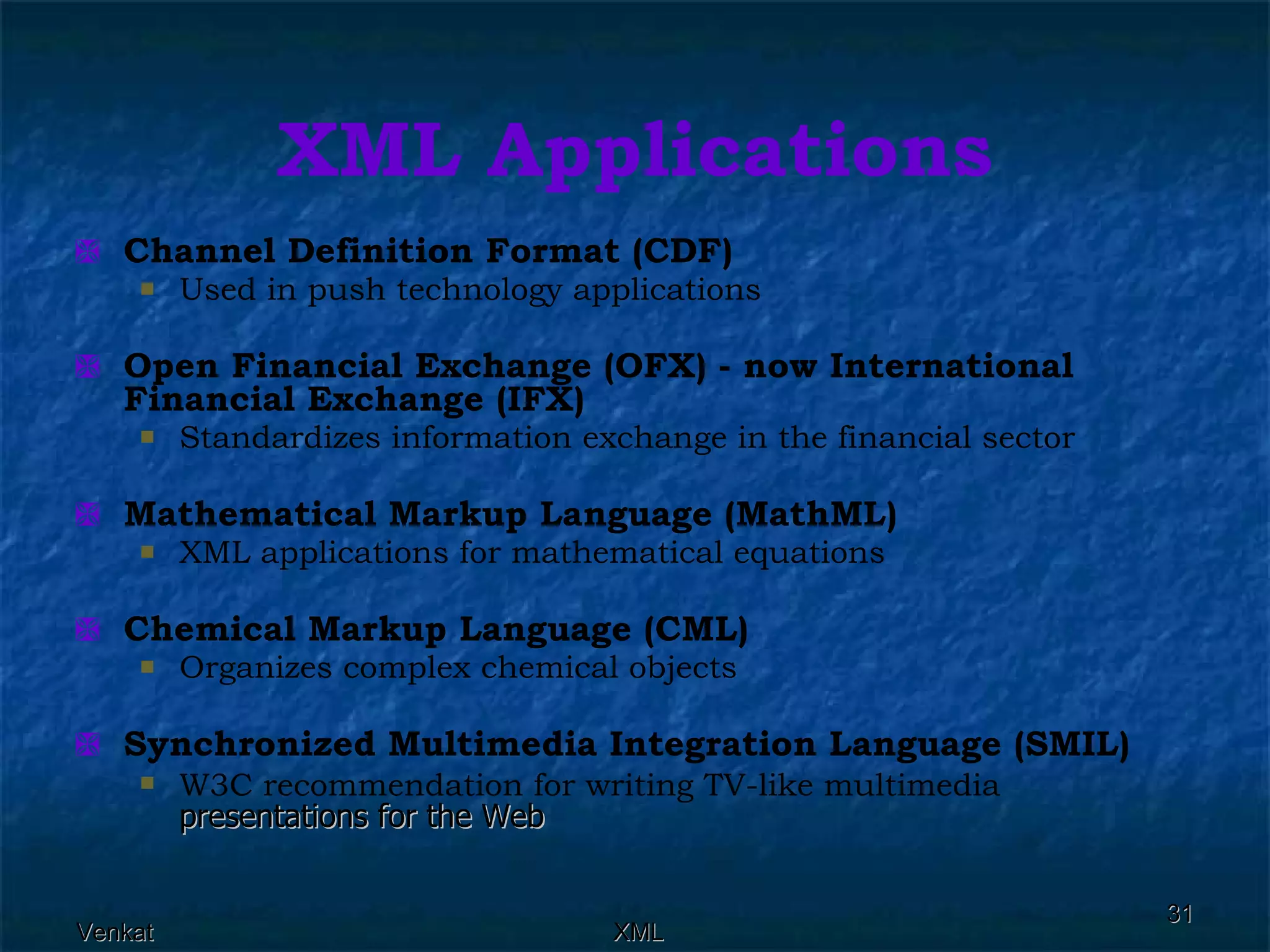 XML Applications

Channel Definition Format (CDF)
Used in push technology applications

Open Financial Exchange (OFX) - now International Financial Exchange (IFX)
Standardizes information exchange in the financial sector

Mathematical Markup Language (MathML)
XML applications for mathematical equations

Chemical Markup Language (CML)
Organizes complex chemical objects

Synchronized Multimedia Integration Language (SMIL)
W3C recommendation for writing TV-like multimedia presentations for the Web

Venkat XML 31